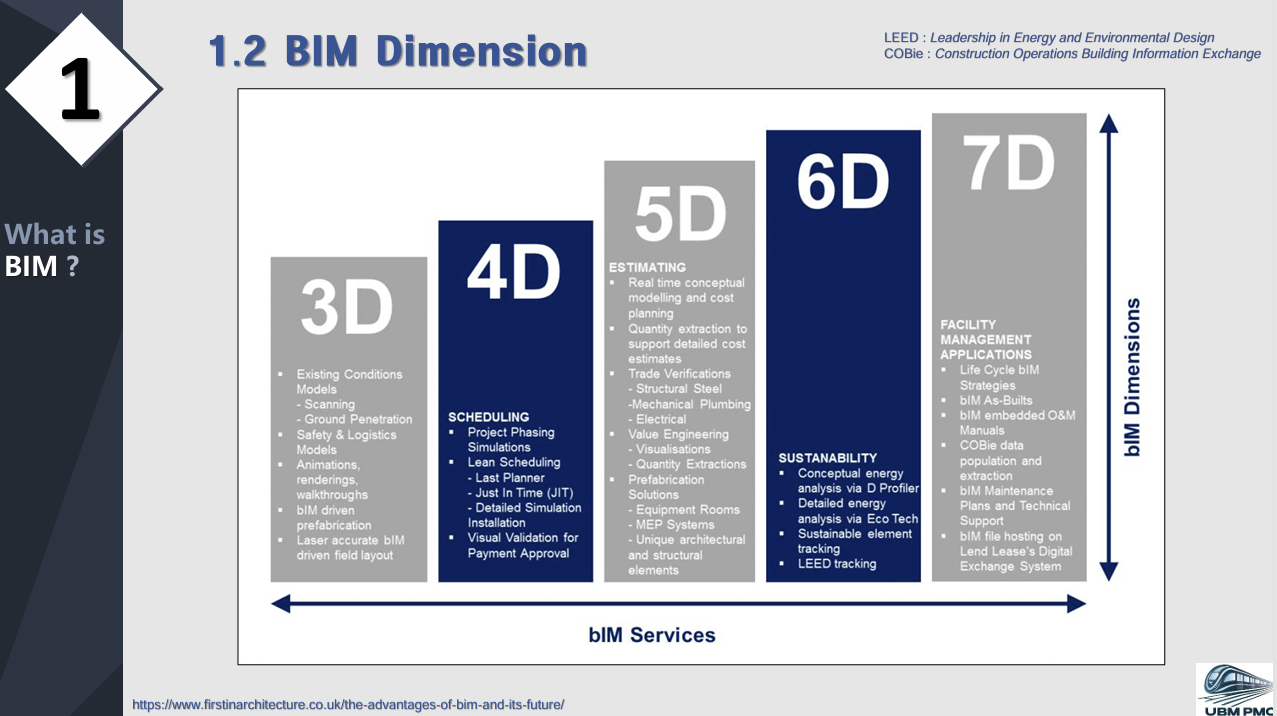 1

What is BIM ?

1.2 BIM Dimension

LEED : Leadership in Energy and Environmental Design
COBie : Construction Operations Building Information Exchange

3D
▪ Existing Conditions Models
- Scanning
- Ground Penetration
▪ Safety & Logistics Models
▪ Animations, renderings, walkthroughs
▪ bIM driven prefabrication
▪ Laser accurate bIM driven field layout

4D
SCHEDULING
▪ Project Phasing Simulations
▪ Lean Scheduling
- Last Planner
- Just In Time (JIT)
- Detailed Simulation Installation
▪ Visual Validation for Payment Approval

5D
ESTIMATING
▪ Real time conceptual modelling and cost planning
▪ Quantity extraction to support detailed cost estimates
▪ Trade Verifications
- Structural Steel
-Mechanical Plumbing
- Electrical
▪ Value Engineering
- Visualisations
- Quantity Extractions
▪ Prefabrication Solutions
- Equipment Rooms
- MEP Systems
- Unique architectural and structural elements

6D
SUSTANABILITY
▪ Conceptual energy analysis via D Profiler
▪ Detailed energy analysis via Eco Tech
▪ Sustainable element tracking
▪ LEED tracking

7D
FACILITY MANAGEMENT APPLICATIONS
▪ Life Cycle bIM Strategies
▪ bIM As-Builts
▪ bIM embedded O&M Manuals
▪ COBie data population and extraction
▪ bIM Maintenance Plans and Technical Support
▪ bIM file hosting on Lend Lease's Digital Exchange System

bIM Dimensions

bIM Services

https://www.firstinarchitecture.co.uk/the-advantages-of-bim-and-its-future/

UBM PMC